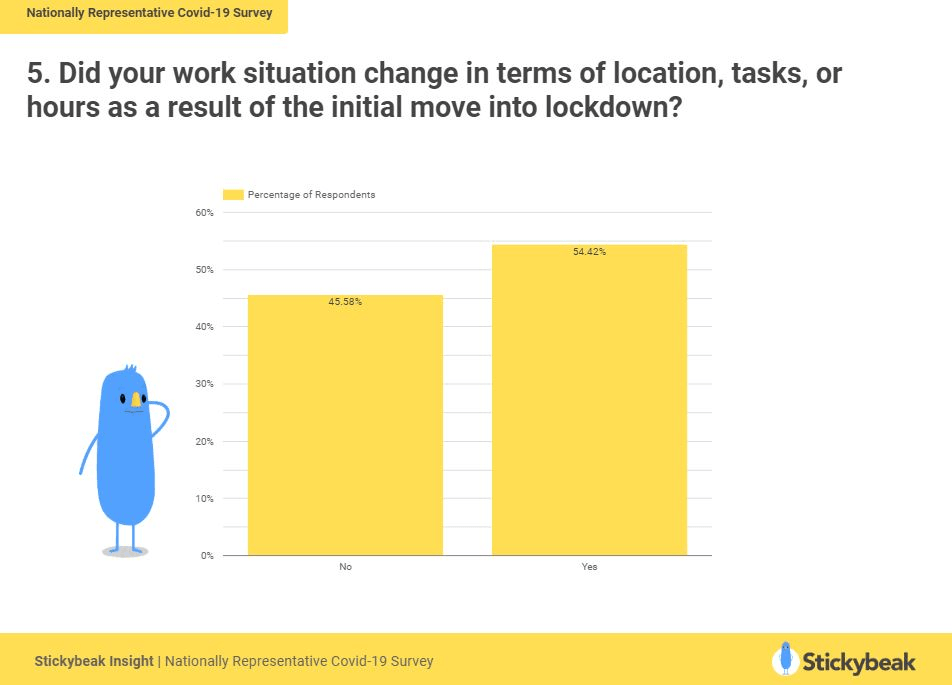 Nationally Representative Covid-19 Survey

5. Did your work situation change in terms of location, tasks, or hours as a result of the initial move into lockdown?

Percentage of Respondents

60%
50%
40%
30%
20%
10%
0%

45.58%
54.42%

No
Yes

Stickybeak Insight | Nationally Representative Covid-19 Survey

Stickybeak